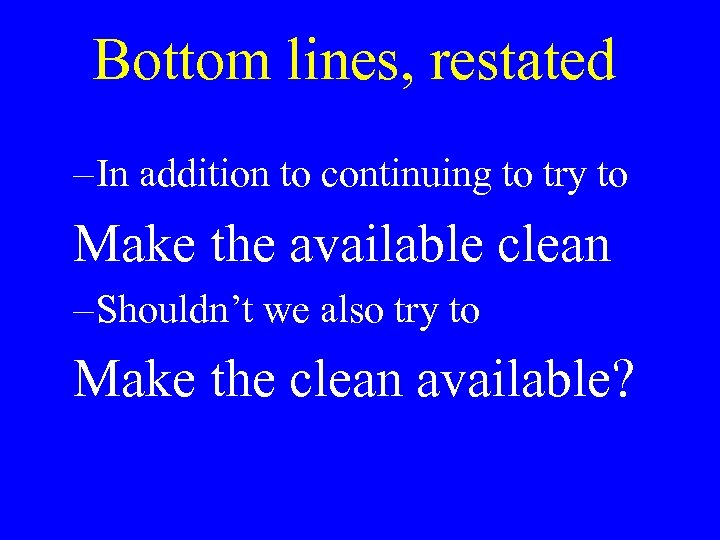 Bottom lines, restated

–In addition to continuing to try to

Make the available clean

–Shouldn’t we also try to

Make the clean available?